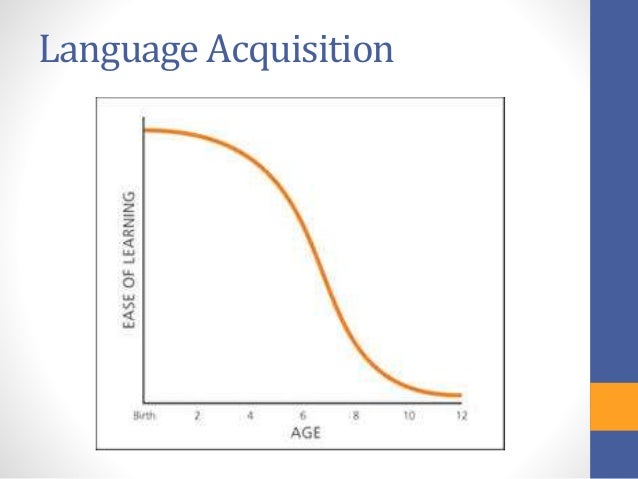 Language Acquisition

EASE OF LEARNING

Birth 2 4 6 8 10 12

AGE